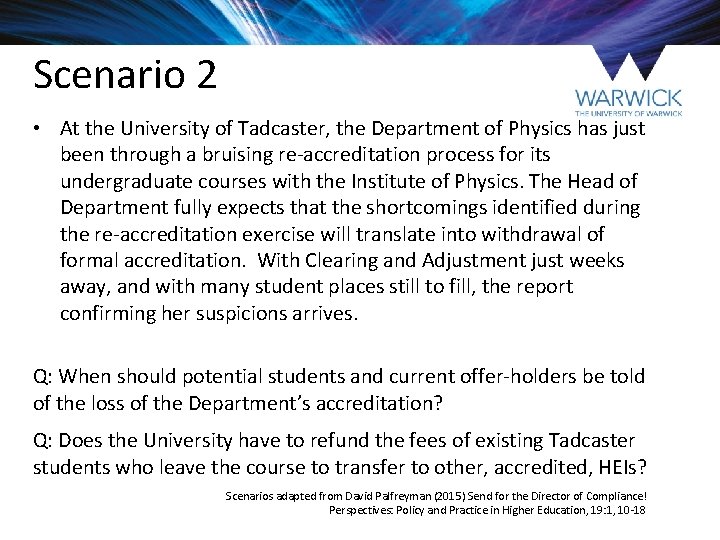 Scenario 2

WARWICK
THE UNIVERSITY OF WARWICK

• At the University of Tadcaster, the Department of Physics has just been through a bruising re-accreditation process for its undergraduate courses with the Institute of Physics. The Head of Department fully expects that the shortcomings identified during the re-accreditation exercise will translate into withdrawal of formal accreditation. With Clearing and Adjustment just weeks away, and with many student places still to fill, the report confirming her suspicions arrives.

Q: When should potential students and current offer-holders be told of the loss of the Department's accreditation?

Q: Does the University have to refund the fees of existing Tadcaster students who leave the course to transfer to other, accredited, HEIs?

Scenarios adapted from David Palfreyman (2015) Send for the Director of Compliance! Perspectives: Policy and Practice in Higher Education, 19:1, 10-18